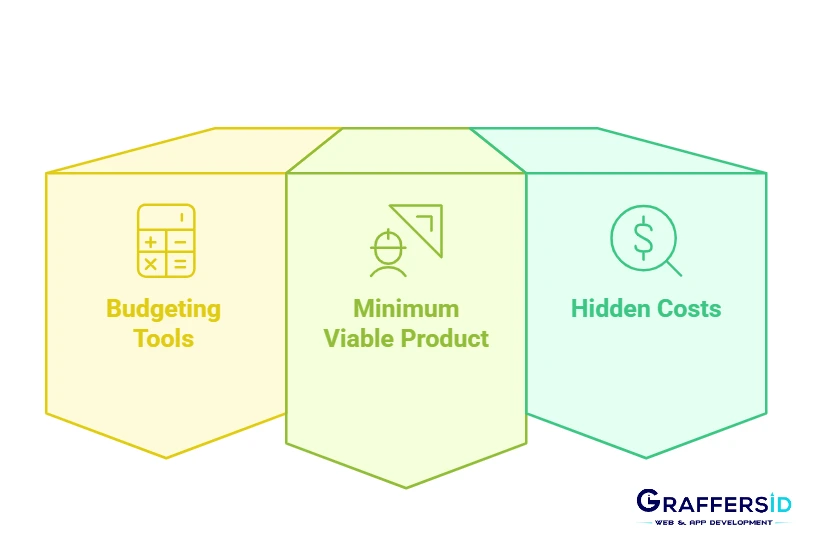 Budgeting Tools

Minimum Viable Product

Hidden Costs

GRAFFERSID
WEB & APP DEVELOPMENT